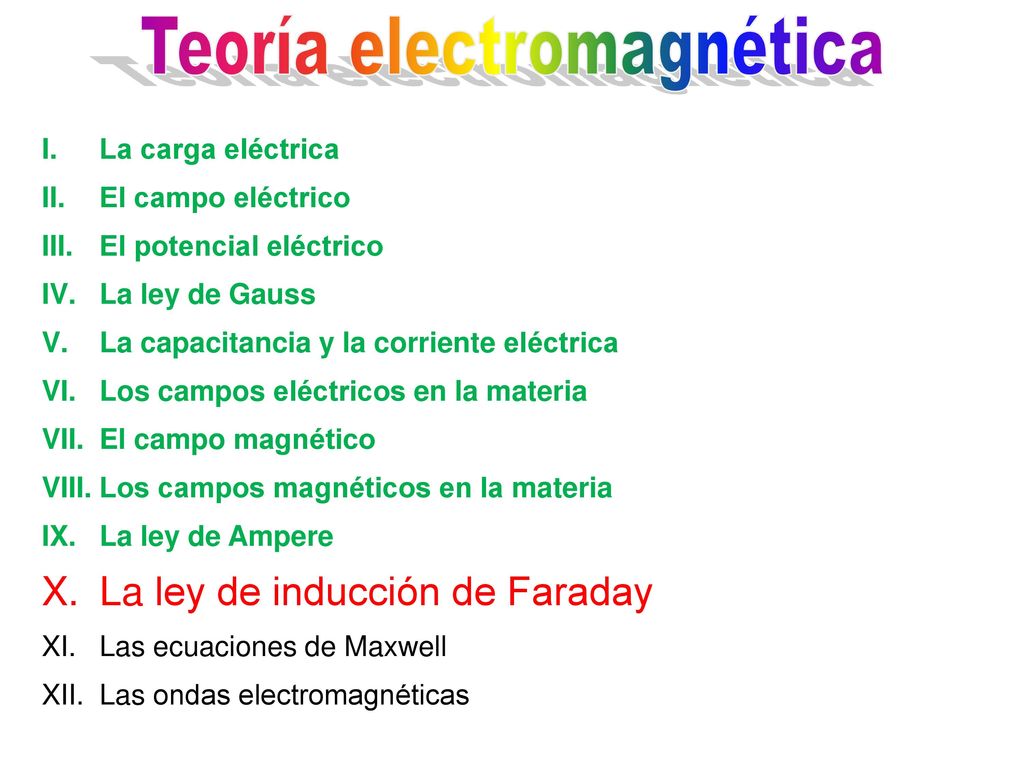 Teoría electromagnética

I. La carga eléctrica
II. El campo eléctrico
III. El potencial eléctrico
IV. La ley de Gauss
V. La capacitancia y la corriente eléctrica
VI. Los campos eléctricos en la materia
VII. El campo magnético
VIII. Los campos magnéticos en la materia
IX. La ley de Ampere
X. La ley de inducción de Faraday
XI. Las ecuaciones de Maxwell
XII. Las ondas electromagnéticas